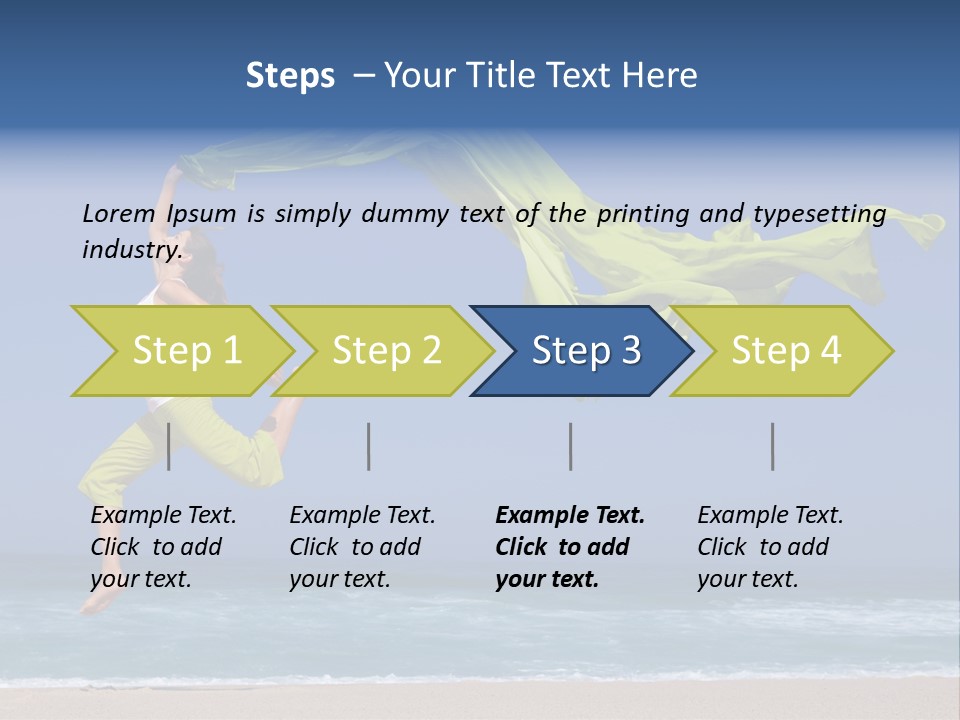 Steps – Your Title Text Here

Lorem Ipsum is simply dummy text of the printing and typesetting industry.

Step 1

Step 2

Step 3

Step 4

Example Text. Click to add your text.

Example Text. Click to add your text.

Example Text. Click to add your text.

Example Text. Click to add your text.